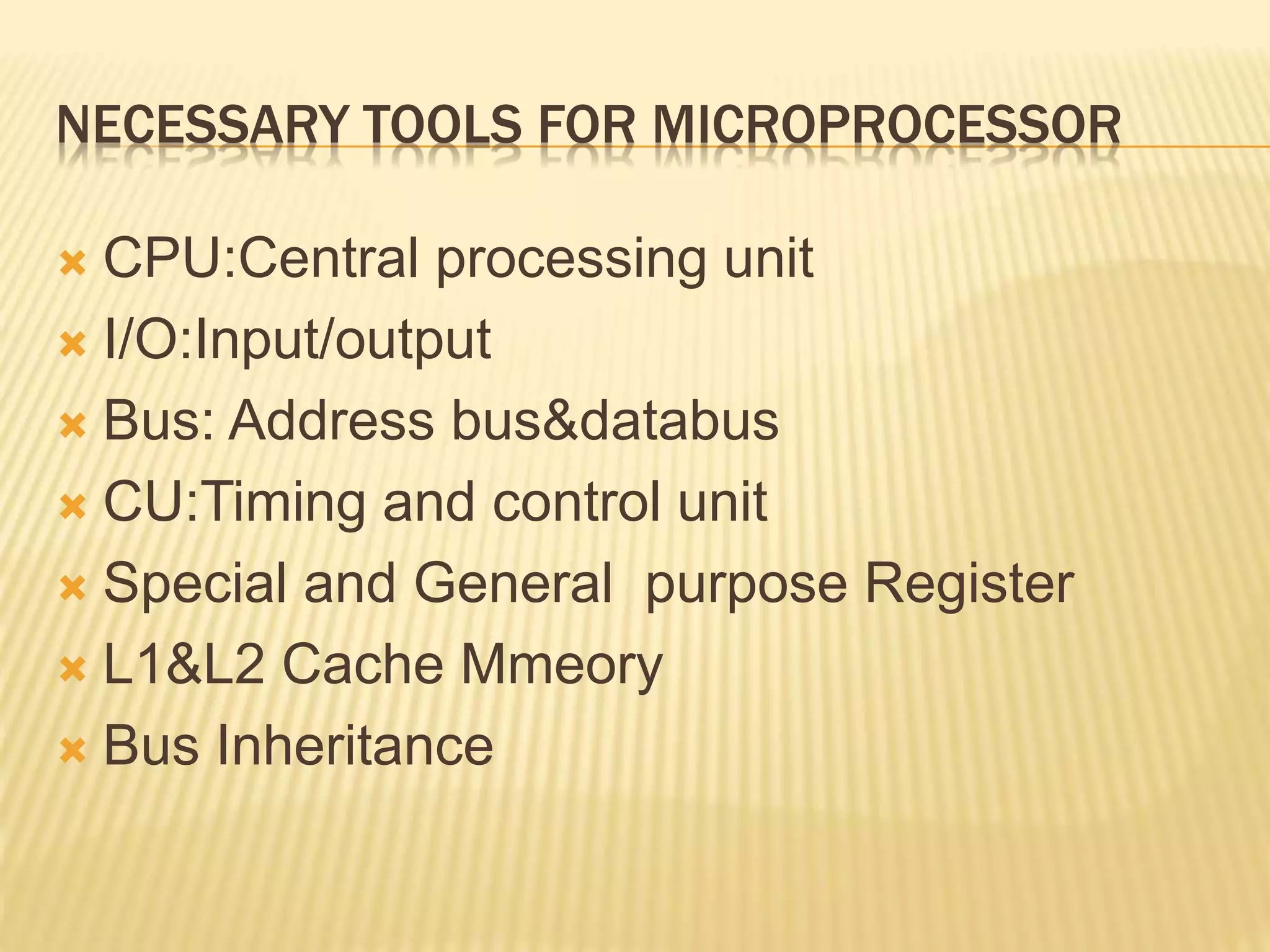 NECESSARY TOOLS FOR MICROPROCESSOR

CPU:Central processing unit
I/O:Input/output
Bus: Address bus&databus
CU:Timing and control unit
Special and General  purpose Register
L1&L2 Cache Mmeory
Bus Inheritance